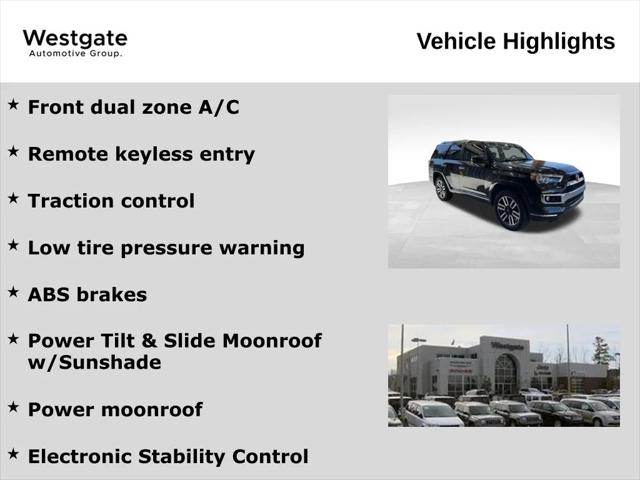 Westgate
Automotive Group.

Vehicle Highlights

★ Front dual zone A/C

★ Remote keyless entry

★ Traction control

★ Low tire pressure warning

★ ABS brakes

★ Power Tilt & Slide Moonroof w/Sunshade

★ Power moonroof

★ Electronic Stability Control

Westgate